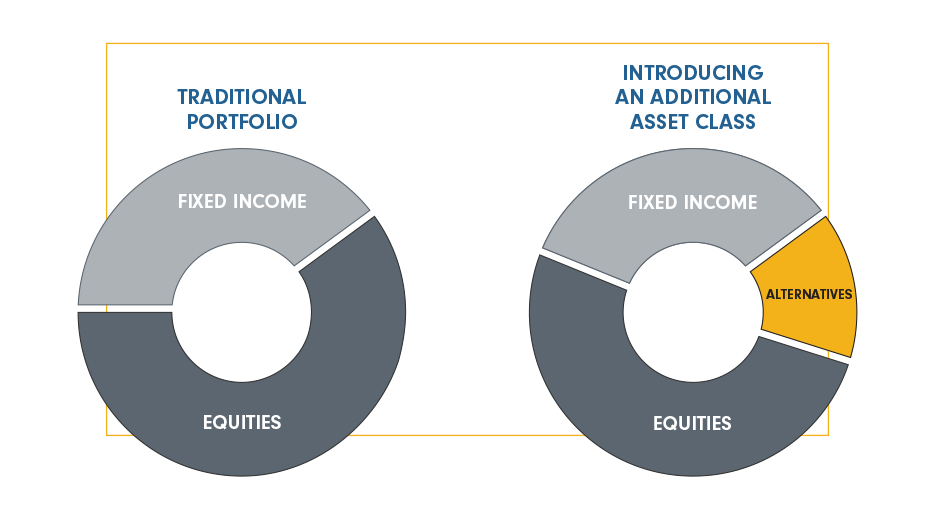 TRADITIONAL PORTFOLIO

FIXED INCOME

EQUITIES

INTRODUCING AN ADDITIONAL ASSET CLASS

FIXED INCOME

ALTERNATIVES

EQUITIES